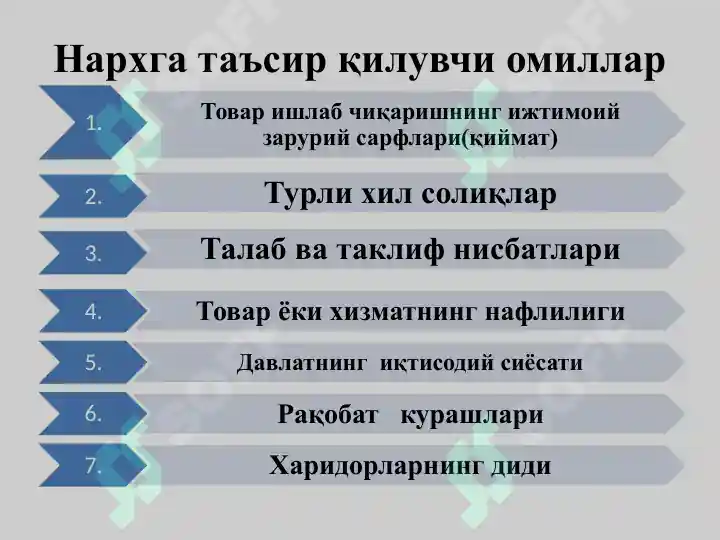 Нархга таъсир қилувчи омиллар

1. Товар ишлаб чиқаришнинг ижтимоий зарурий сарфлари(қиймат)

2. Турли хил солиқлар

3. Талаб ва таклиф нисбатлари

4. Товар ёки хизматнинг нафлилиги

5. Давлатнинг иқтисодий сиёсати

6. Рақобат курашлари

7. Харидорларнинг диди